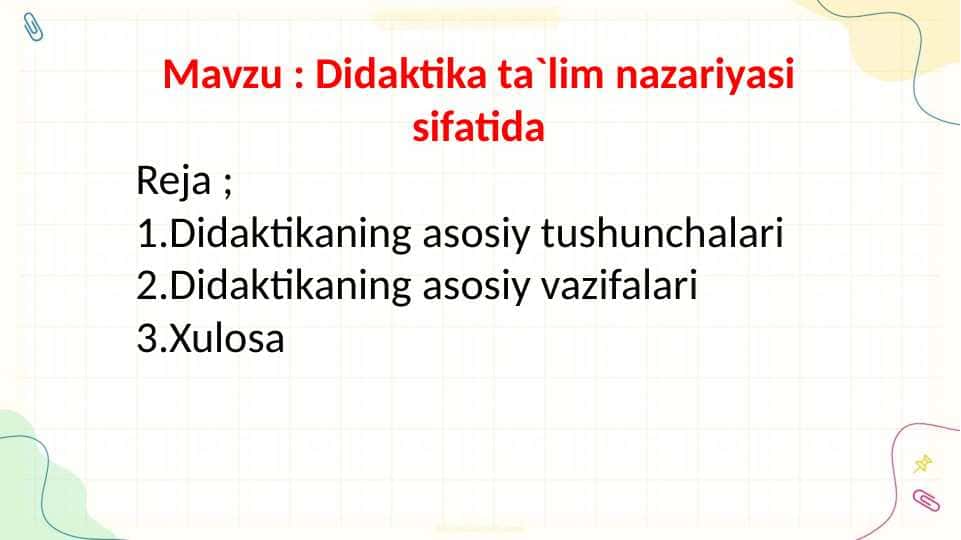 Mavzu : Didaktika ta`lim nazariyasi sifatida

Reja ;
1.Didaktikaning asosiy tushunchalari
2.Didaktikaning asosiy vazifalari
3.Xulosa